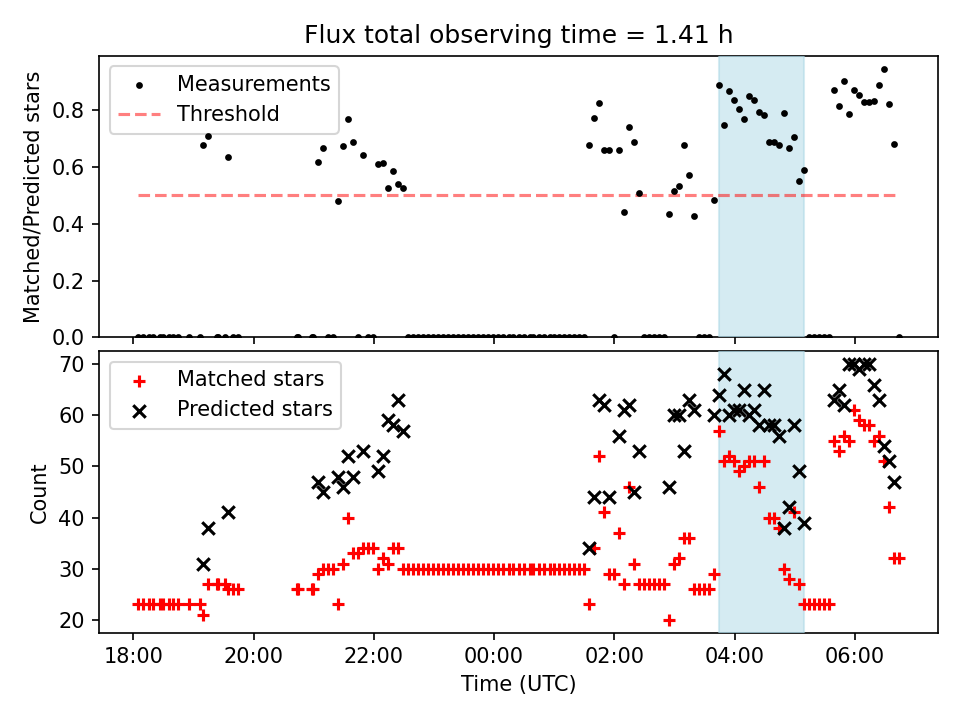 Flux total observing time = 1.41 h

Measurements
Threshold

Matched/Predicted stars

0.8
0.6
0.4
0.2
0.0

Matched stars
Predicted stars

Count

70
60
50
40
30
20

18:00
20:00
22:00
00:00
02:00
04:00
06:00

Time (UTC)